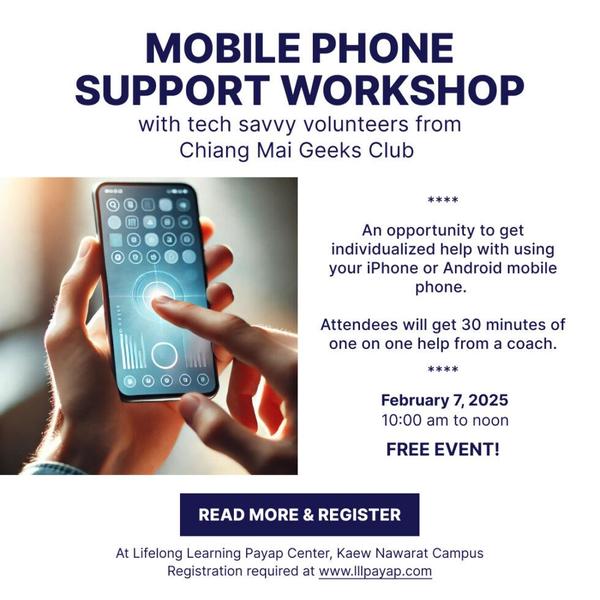 MOBILE PHONE SUPPORT WORKSHOP

with tech savvy volunteers from Chiang Mai Geeks Club

****

An opportunity to get individualized help with using your iPhone or Android mobile phone.

Attendees will get 30 minutes of one on one help from a coach.

****

February 7, 2025
10:00 am to noon

FREE EVENT!

READ MORE & REGISTER

At Lifelong Learning Payap Center, Kaew Nawarat Campus
Registration required at www.lllpayap.com